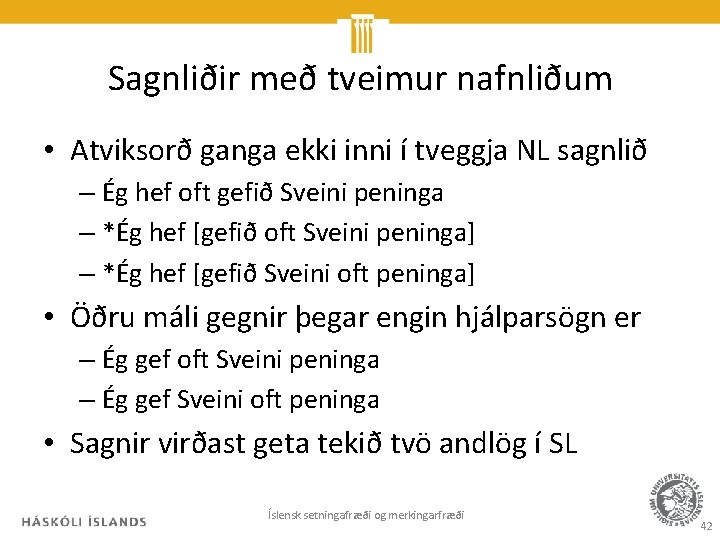 Sagnliðir með tveimur nafnliðum

• Atviksorð ganga ekki inni í tveggja NL sagnlið
– Ég hef oft gefið Sveini peninga
– *Ég hef [gefið oft Sveini peninga]
– *Ég hef [gefið Sveini oft peninga]

• Öðru máli gegnir þegar engin hjálparsögn er
– Ég gef oft Sveini peninga
– Ég gef Sveini oft peninga

• Sagnir virðast geta tekið tvö andlög í SL

HÁSKÓLI ÍSLANDS

Íslensk setningafræði og merkingarfræði

UNIVERSITATIS ISLANDIAE SIGILLUM

42